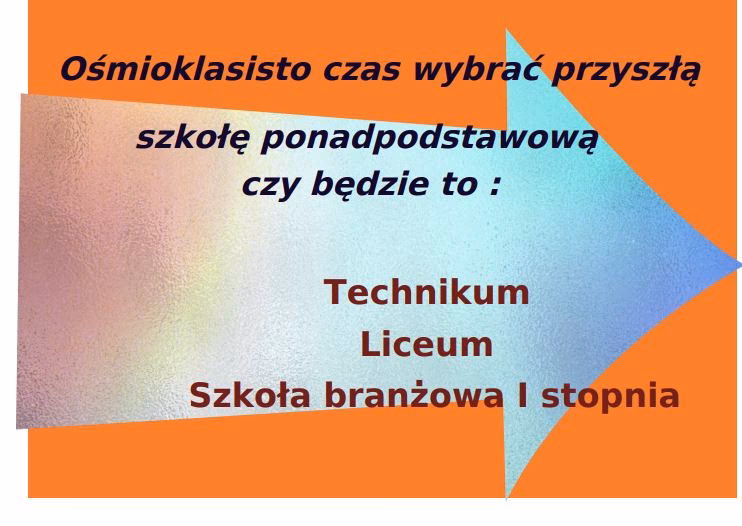 Ośmioklasisto czas wybrać przyszłą

szkołę ponadpodstawową
czy będzie to :

Technikum
Liceum
Szkoła branżowa I stopnia